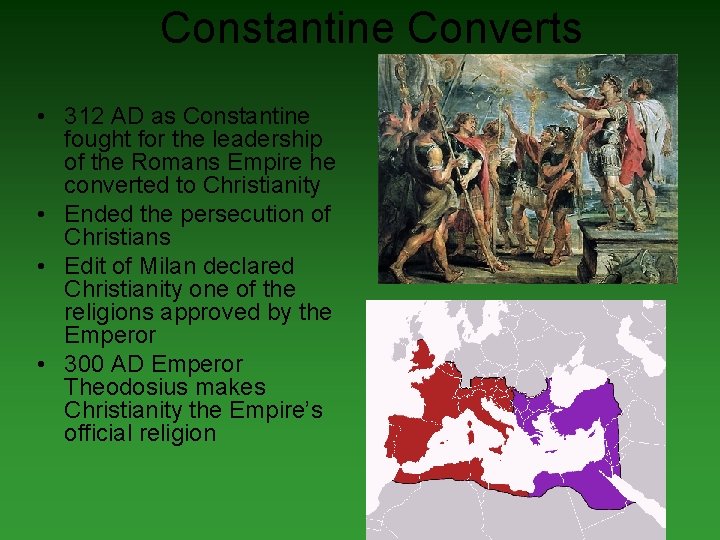 Constantine Converts

• 312 AD as Constantine fought for the leadership of the Romans Empire he converted to Christianity
• Ended the persecution of Christians
• Edit of Milan declared Christianity one of the religions approved by the Emperor
• 300 AD Emperor Theodosius makes Christianity the Empire's official religion